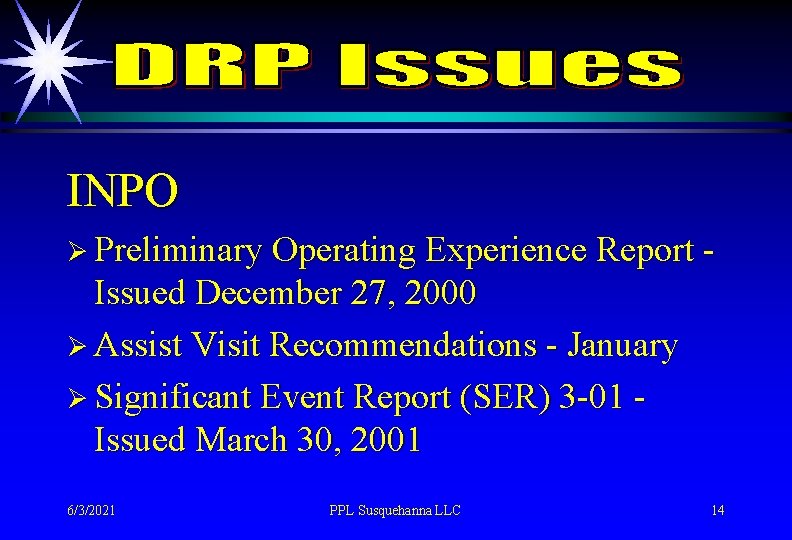 DRP Issues

INPO

➢ Preliminary Operating Experience Report - Issued December 27, 2000

➢ Assist Visit Recommendations - January

➢ Significant Event Report (SER) 3-01 - Issued March 30, 2001

6/3/2021

PPL Susquehanna LLC

14